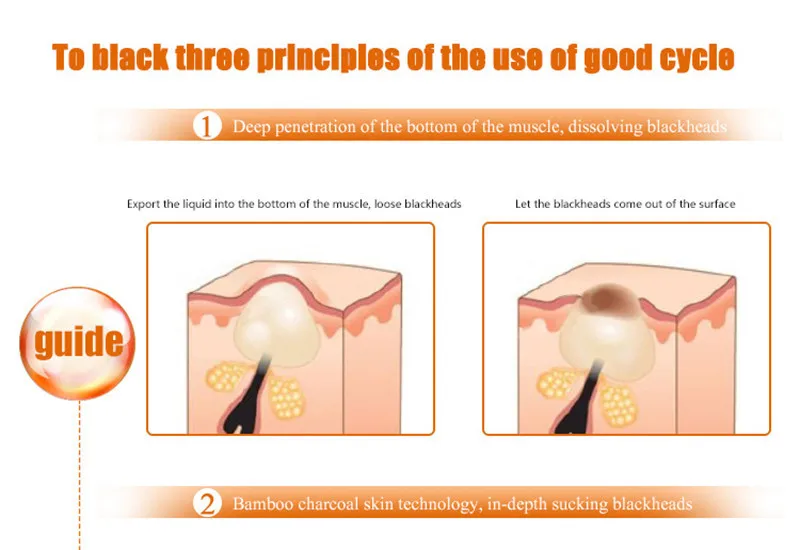 To black three principles of the use of good cycle

1 Deep penetration of the bottom of the muscle, dissolving blackheads

Export the liquid into the bottom of the muscle, loose blackheads

Let the blackheads come out of the surface

guide

2 Bamboo charcoal skin technology, in-depth sucking blackheads